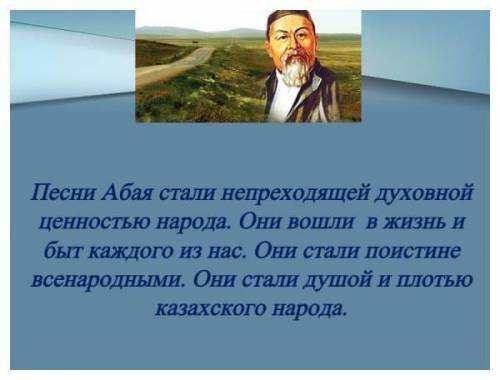 Песни Абая стали непреходящей духовной ценностью народа. Они вошли в жизнь и быт каждого из нас. Они стали поистине всенародными. Они стали душой и плотью казахского народа.